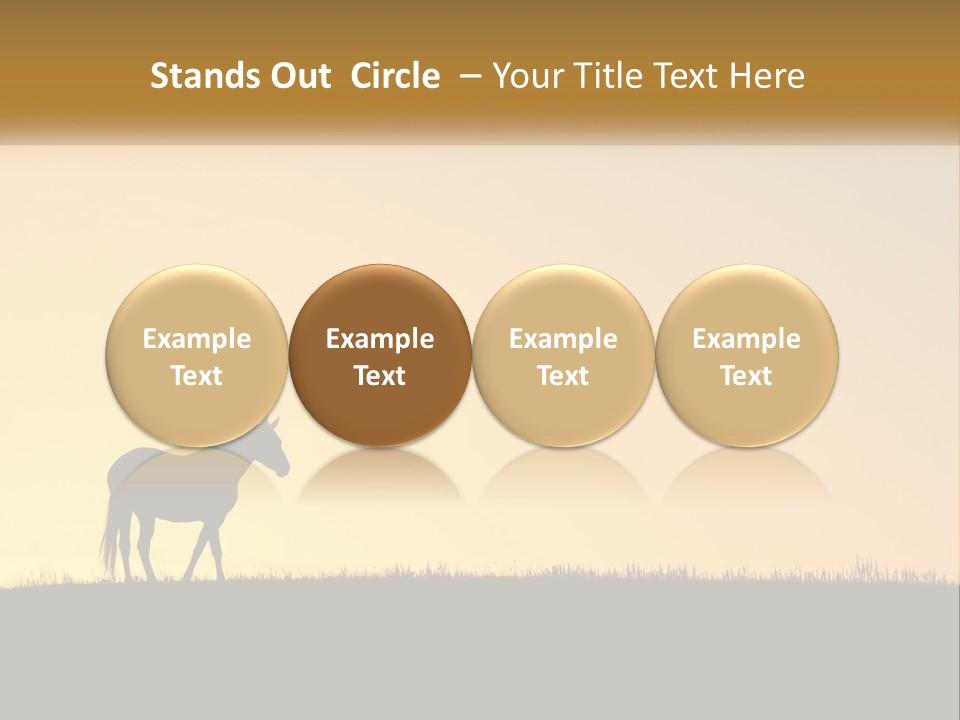 Stands Out Circle – Your Title Text Here

Example Text

Example Text

Example Text

Example Text